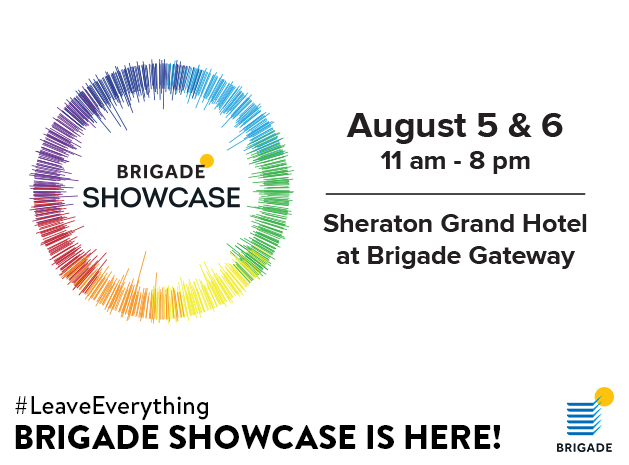 BRIGADE
SHOWCASE

August 5 & 6
11 am - 8 pm

Sheraton Grand Hotel at Brigade Gateway

#LeaveEverything
BRIGADE SHOWCASE IS HERE!

BRIGADE